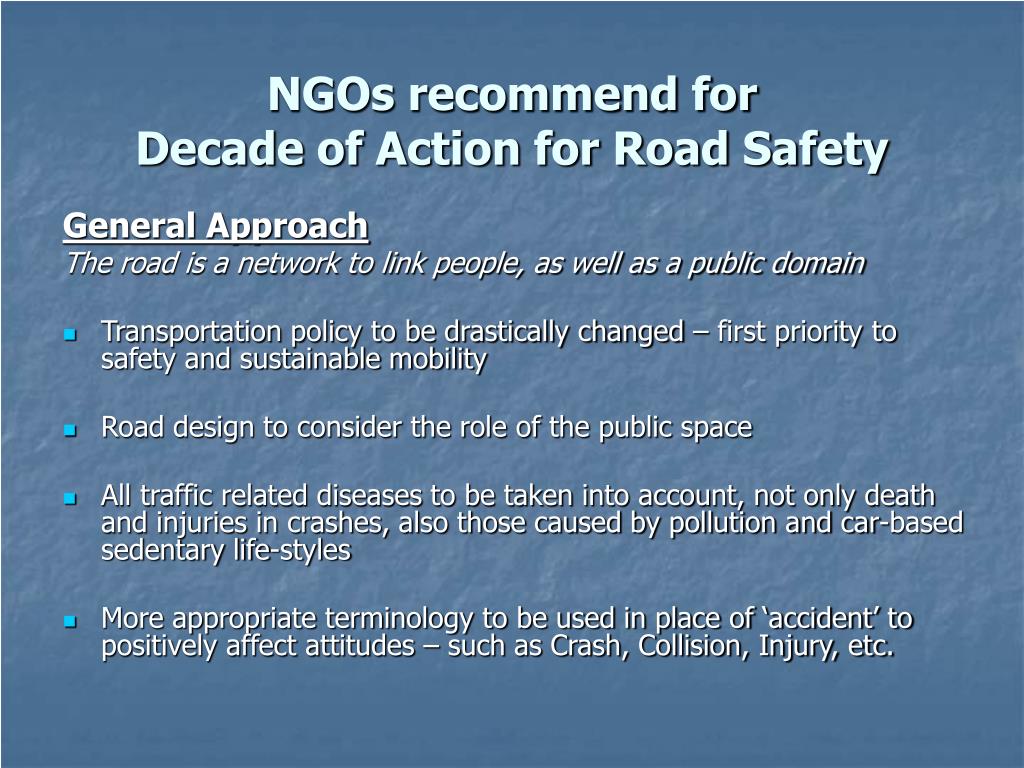 NGOs recommend for
Decade of Action for Road Safety

General Approach
The road is a network to link people, as well as a public domain

Transportation policy to be drastically changed – first priority to safety and sustainable mobility

Road design to consider the role of the public space

All traffic related diseases to be taken into account, not only death and injuries in crashes, also those caused by pollution and car-based sedentary life-styles

More appropriate terminology to be used in place of ‘accident’ to positively affect attitudes – such as Crash, Collision, Injury, etc.